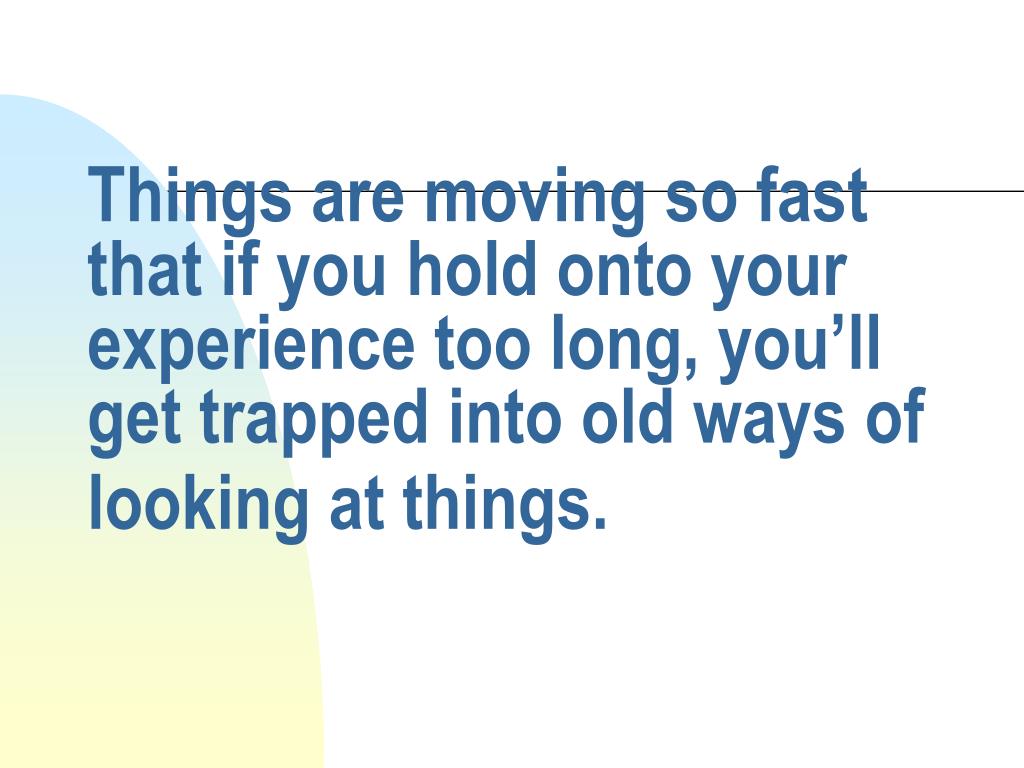 Things are moving so fast that if you hold onto your experience too long, you’ll get trapped into old ways of looking at things.